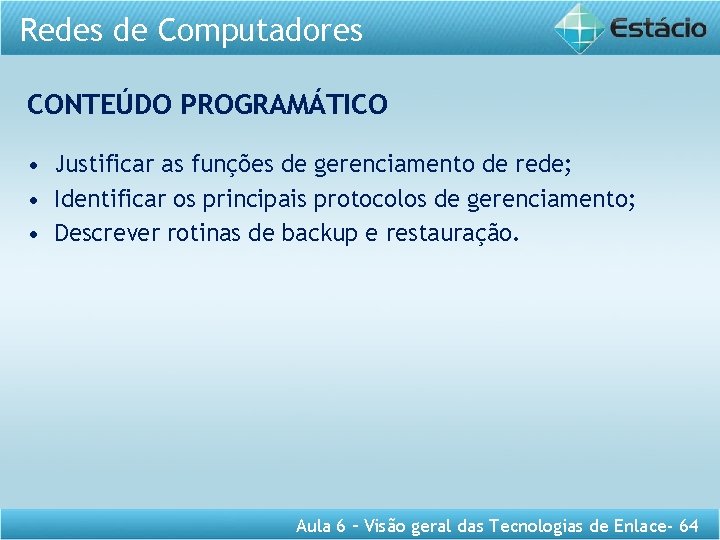 Redes de Computadores

Estácio

CONTEÚDO PROGRAMÁTICO

• Justificar as funções de gerenciamento de rede;
• Identificar os principais protocolos de gerenciamento;
• Descrever rotinas de backup e restauração.

Aula 6 – Visão geral das Tecnologias de Enlace- 64